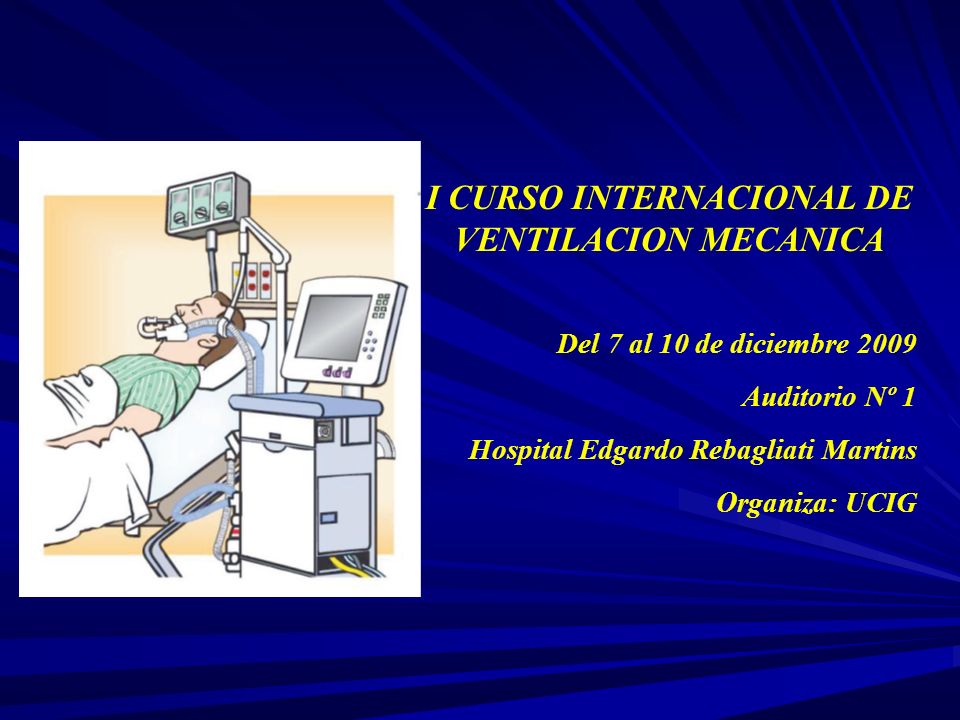 I CURSO INTERNACIONAL DE VENTILACION MECANICA

Del 7 al 10 de diciembre 2009

Auditorio Nº 1

Hospital Edgardo Rebagliati Martins

Organiza: UCIG